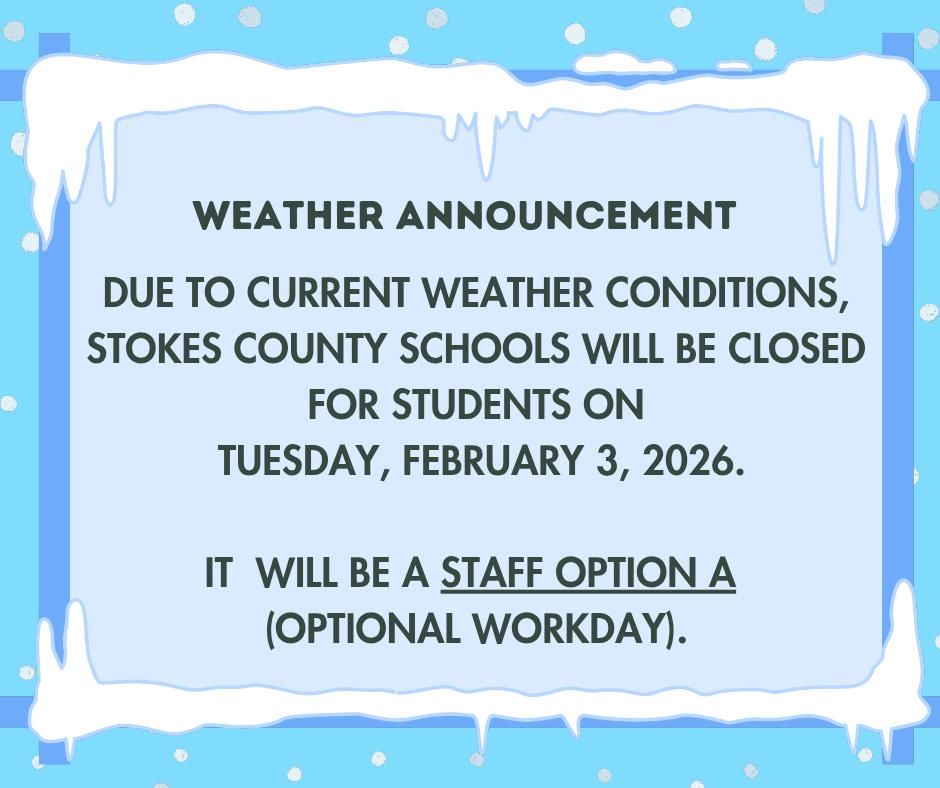 WEATHER ANNOUNCEMENT

DUE TO CURRENT WEATHER CONDITIONS, STOKES COUNTY SCHOOLS WILL BE CLOSED FOR STUDENTS ON TUESDAY, FEBRUARY 3, 2026.

IT WILL BE A STAFF OPTION A (OPTIONAL WORKDAY).